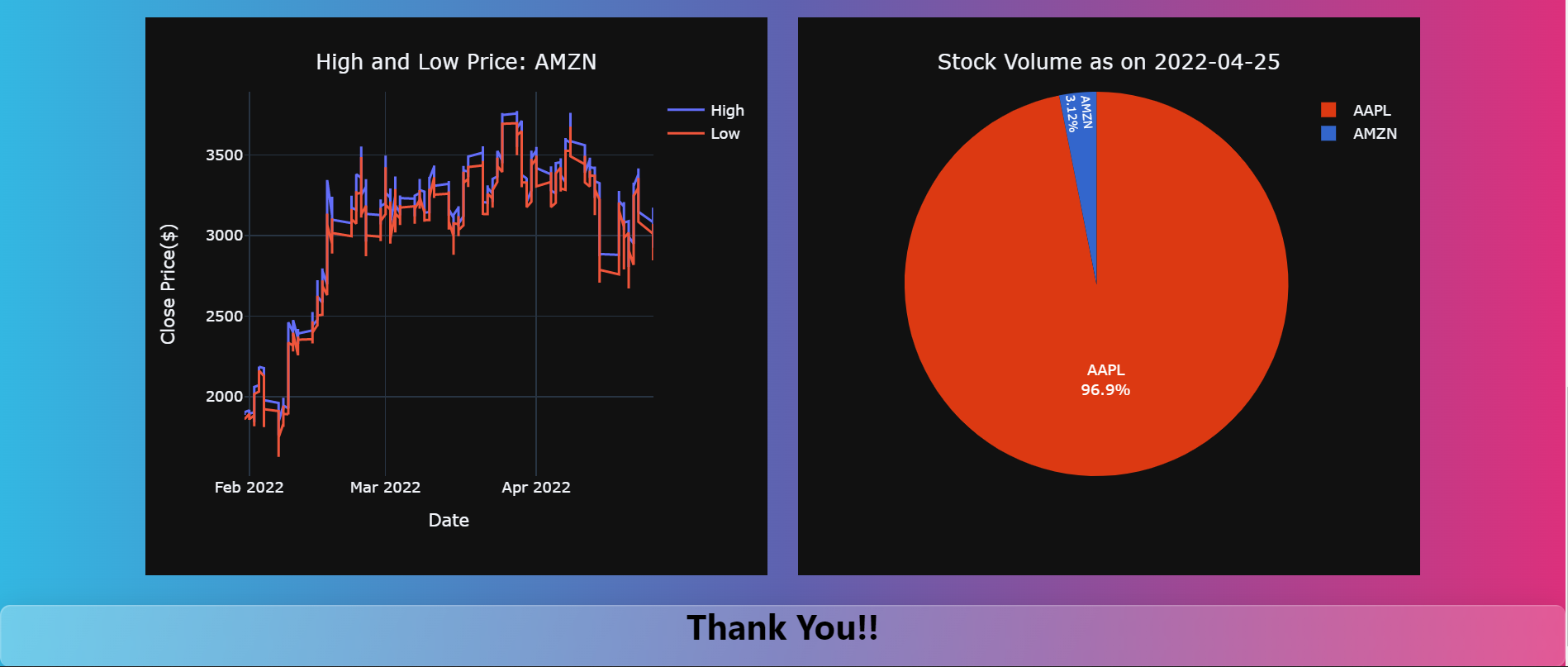 High and Low Price: AMZN

High
Low

Close Price($)
3500
3000
2500
2000

Feb 2022
Mar 2022
Apr 2022

Date

Stock Volume as on 2022-04-25

AAPL
AMZN

AMZN
3.12%

AAPL
96.9%

Thank You!!